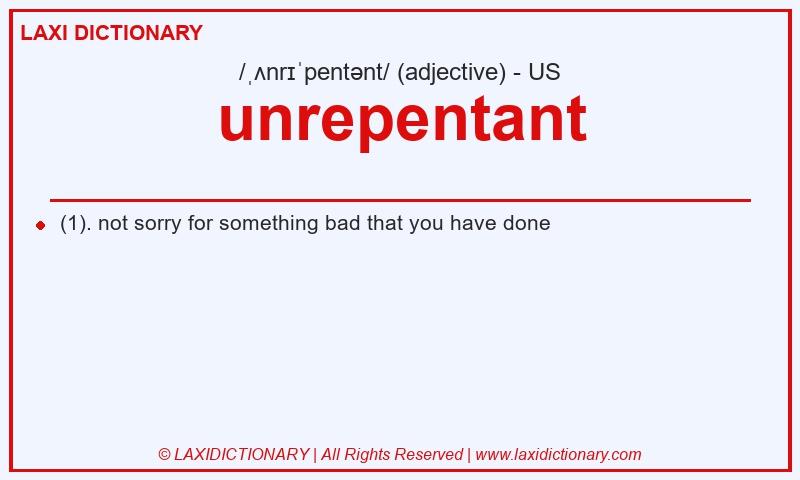 LAXI DICTIONARY

/ˌʌnrɪˈpentənt/ (adjective) - US

unrepentant

(1). not sorry for something bad that you have done

© LAXIDICTIONARY | All Rights Reserved | www.laxidictionary.com